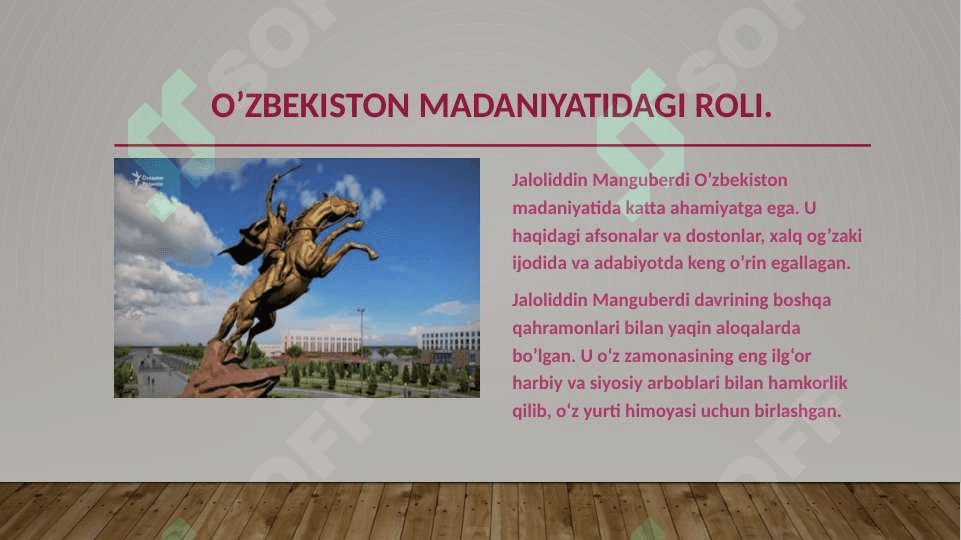 O’ZBEKISTON MADANIYATIDAGI ROLI.

Jaloliddin Manguberdi O’zbekiston madaniyatida katta ahamiyatga ega. U haqidagi afsonalar va dostonlar, xalq og’zaki ijodida va adabiyotda keng o’rin egallagan.

Jaloliddin Manguberdi davrining boshqa qahramonlari bilan yaqin aloqalarda bo’lgan. U o‘z zamonasining eng ilg‘or harbiy va siyosiy arboblari bilan hamkorlik qilib, o‘z yurti himoyasi uchun birlashgan.